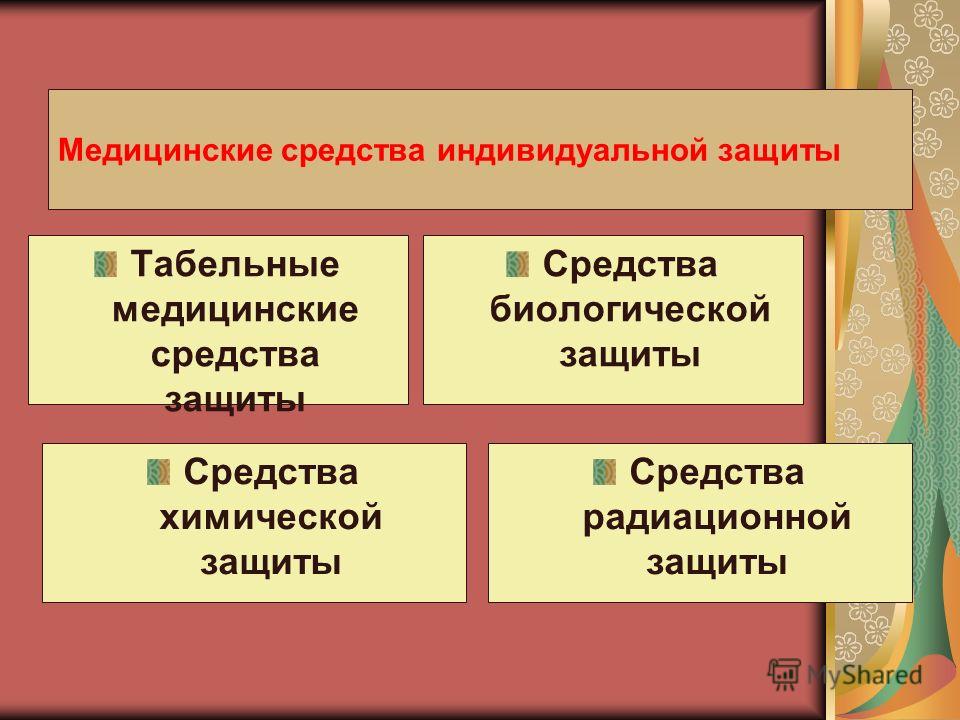 Медицинские средства индивидуальной защиты

Табельные медицинские средства защиты

Средства биологической защиты

Средства химической защиты

Средства радиационной защиты

MyShared